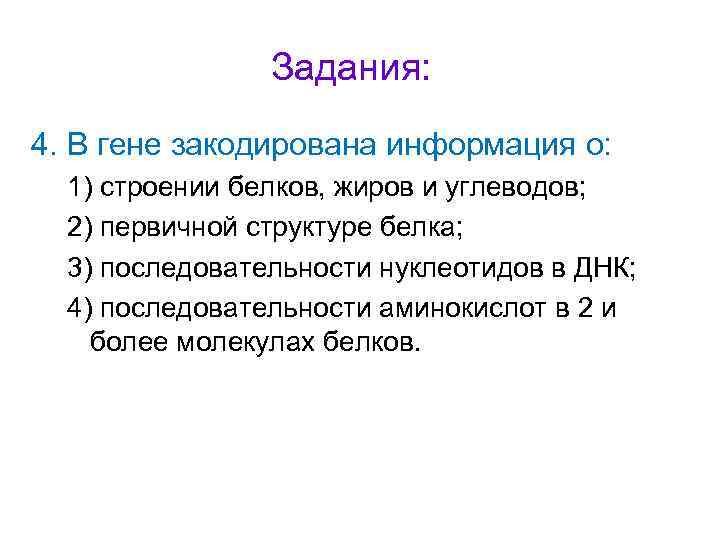 Задания:

4. В гене закодирована информация о:

1) строении белков, жиров и углеводов;

2) первичной структуре белка;

3) последовательности нуклеотидов в ДНК;

4) последовательности аминокислот в 2 и более молекулах белков.